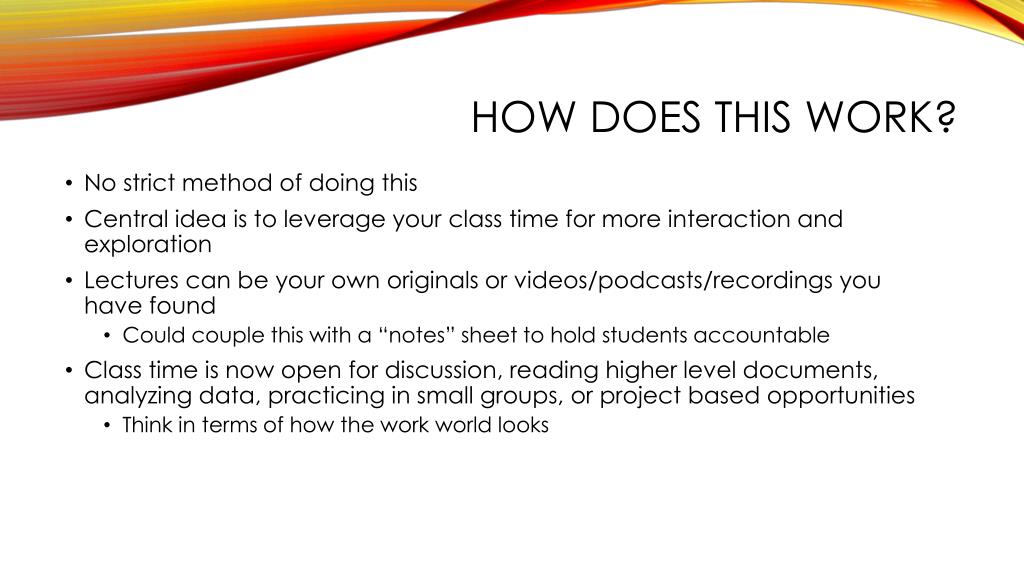 HOW DOES THIS WORK?

• No strict method of doing this
• Central idea is to leverage your class time for more interaction and exploration
• Lectures can be your own originals or videos/podcasts/recordings you have found
  • Could couple this with a “notes” sheet to hold students accountable
• Class time is now open for discussion, reading higher level documents, analyzing data, practicing in small groups, or project based opportunities
  • Think in terms of how the work world looks